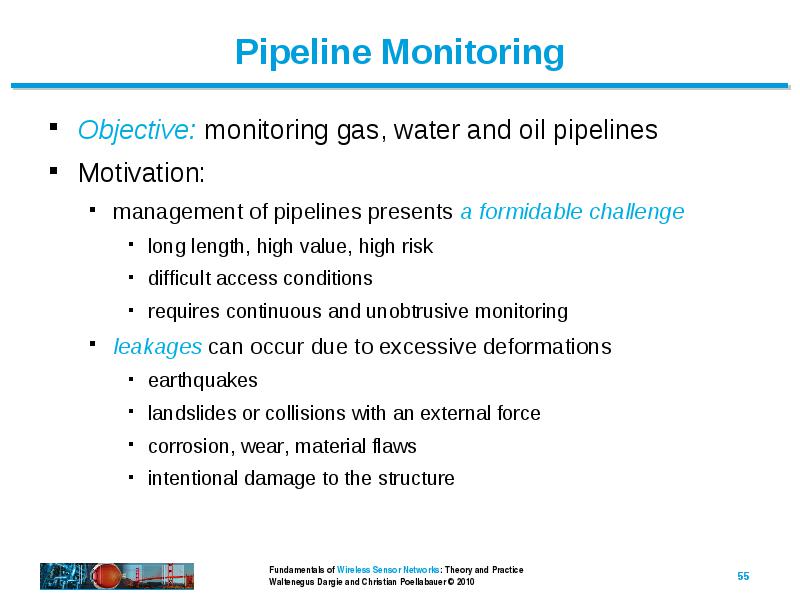 Pipeline Monitoring

- Objective: monitoring gas, water and oil pipelines
- Motivation:
  - management of pipelines presents a formidable challenge
    - long length, high value, high risk
    - difficult access conditions
    - requires continuous and unobtrusive monitoring
  - leakages can occur due to excessive deformations
    - earthquakes
    - landslides or collisions with an external force
    - corrosion, wear, material flaws
    - intentional damage to the structure

Fundamentals of Wireless Sensor Networks: Theory and Practice
Waltenegus Dargie and Christian Poellabauer © 2010

55